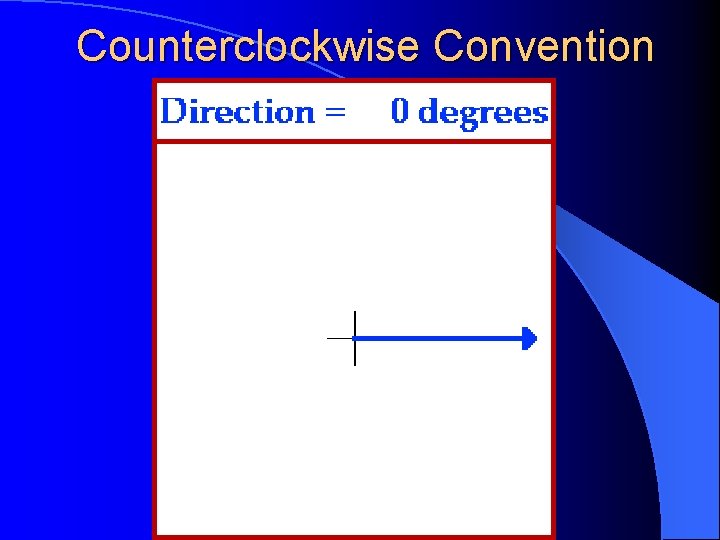 Counterclockwise Convention

Direction = 0 degrees